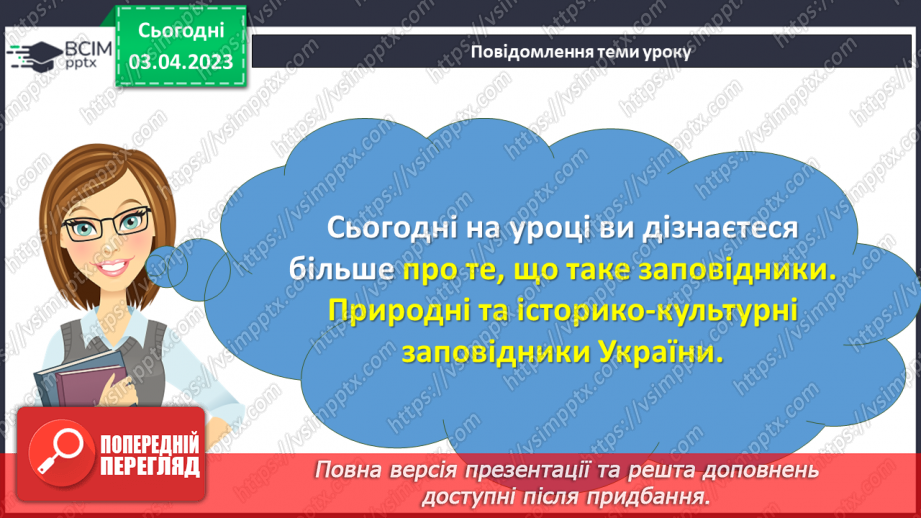 ВСІМ pptx

Сьогодні 03.04.2023

Повідомлення теми уроку

Сьогодні на уроці ви дізнаєтеся більше про те, що таке заповідники. Природні та історико-культурні заповідники України.

ПОПЕРЕДНІЙ ПЕРЕГЛЯД

Повна версія презентації та решта доповнень доступні після придбання.

https://vsimpptx.com